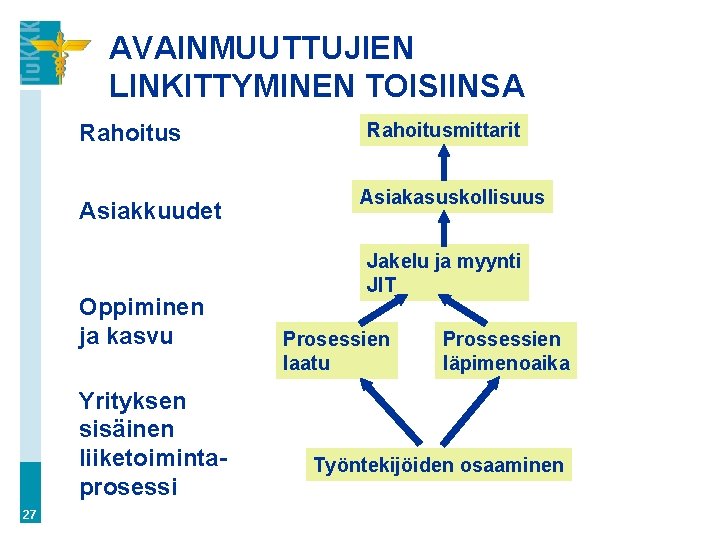 TuKKK

AVAINMUUTTUJIEN LINKITTYMINEN TOISIINSA

Rahoitus

Asiakkuudet

Oppiminen ja kasvu

Yrityksen sisäinen liiketoimintaprosessi

Rahoitusmittarit

Asiakasuskollisuus

Jakelu ja myynti JIT

Prosessien laatu

Prossessien läpimenoaika

Työntekijöiden osaaminen

27